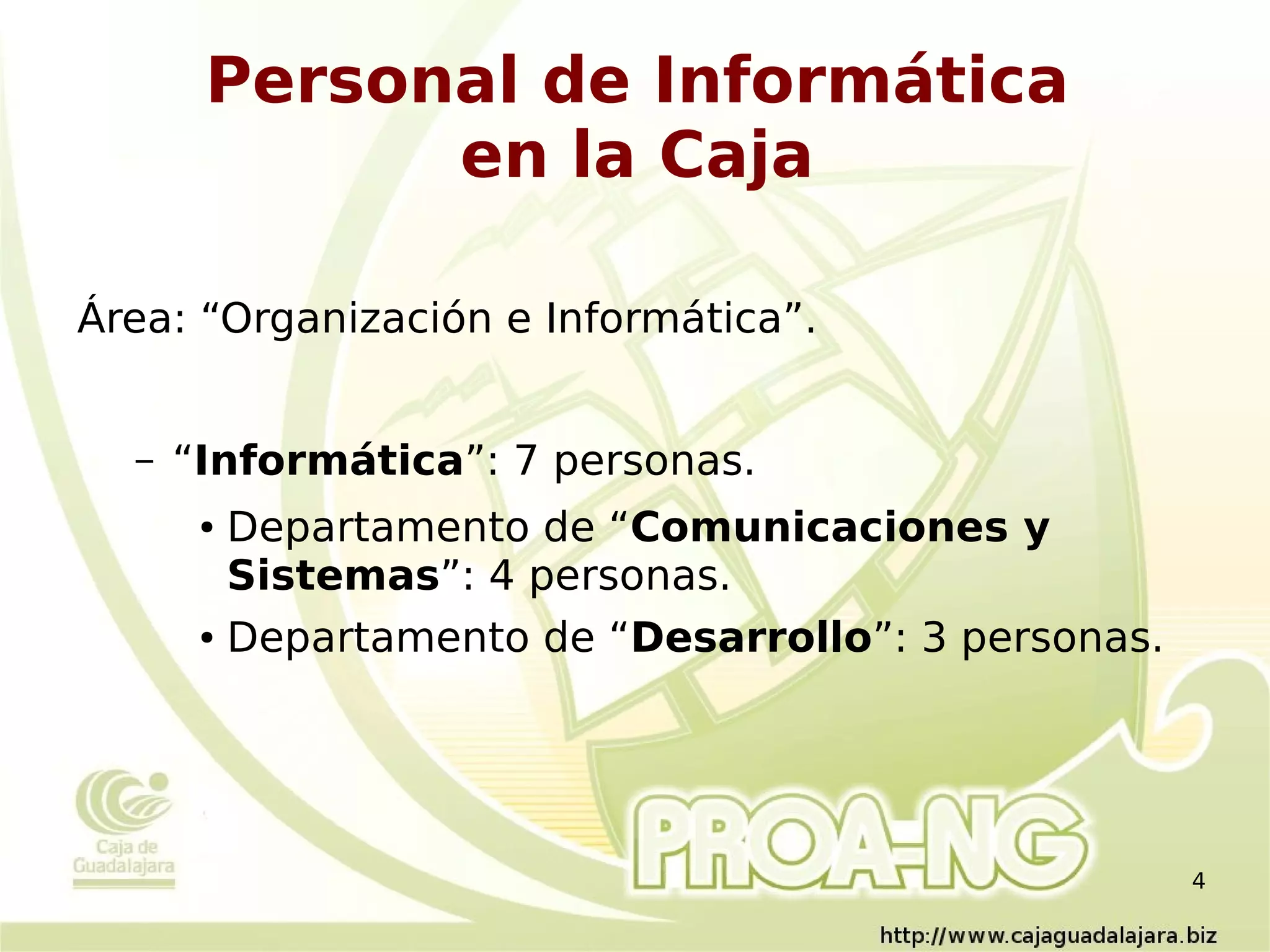 Personal de Informática en la Caja

Área: “Organización e Informática”.

– “Informática”: 7 personas.

• Departamento de “Comunicaciones y Sistemas”: 4 personas.

• Departamento de “Desarrollo”: 3 personas.

Caja de Guadalajara

PROA-NG

4

http://www.cajaguadalajara.biz